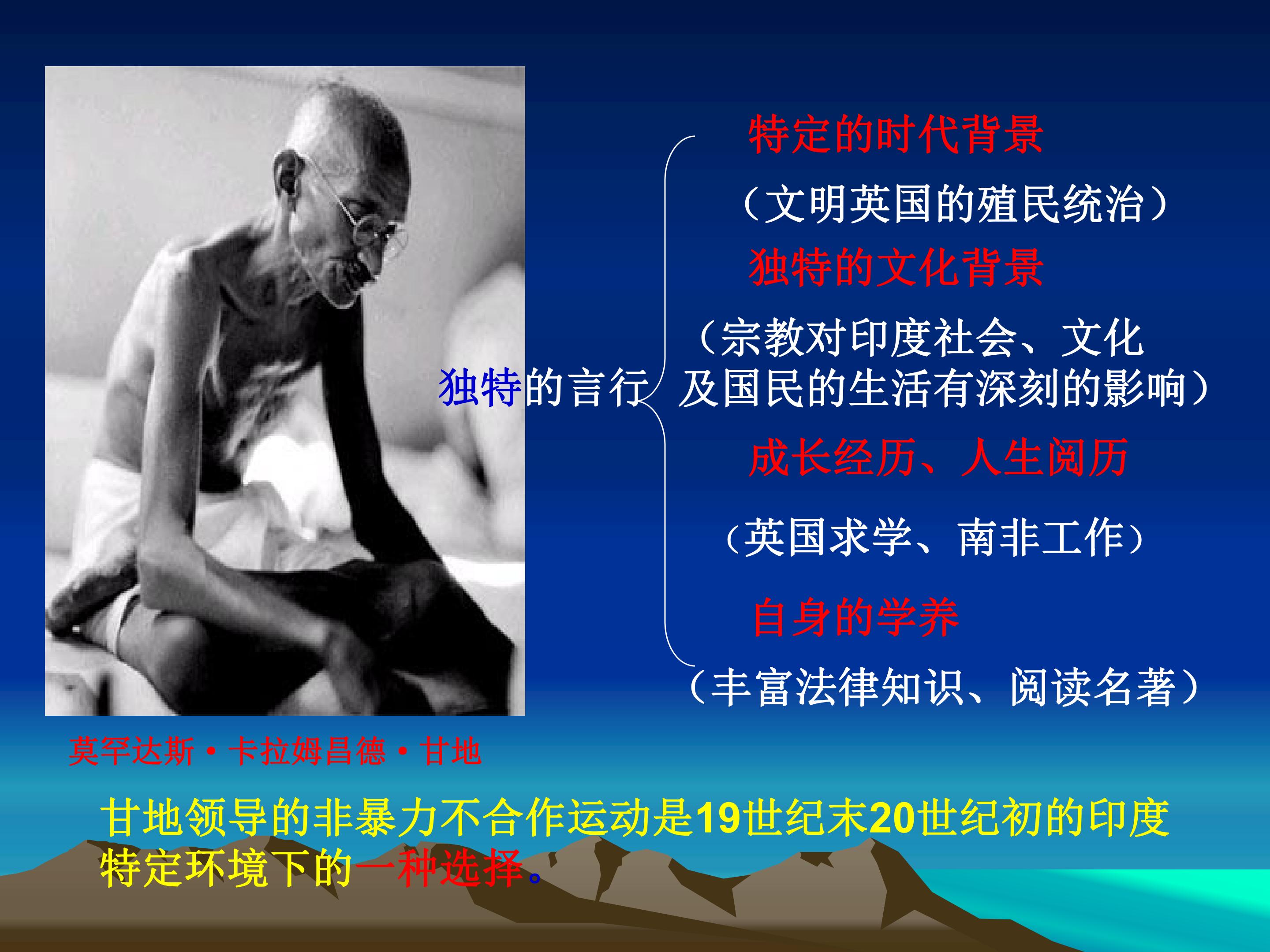 独特的言行

特定的时代背景

（文明英国的殖民统治）

独特的文化背景

（宗教对印度社会、文化及国民的生活有深刻的影响）

成长经历、人生阅历

（英国求学、南非工作）

自身的学养

（丰富法律知识、阅读名著）

莫罕达斯·卡拉姆昌德·甘地

甘地领导的非暴力不合作运动是19世纪末20世纪初的印度特定环境下的一种选择。